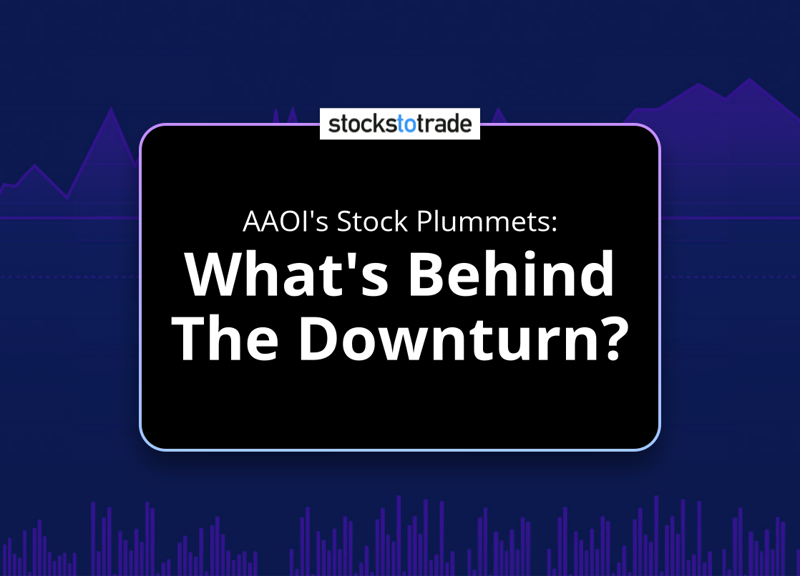 stockstotrade

AAOI's Stock Plummets:

What's Behind The Downturn?